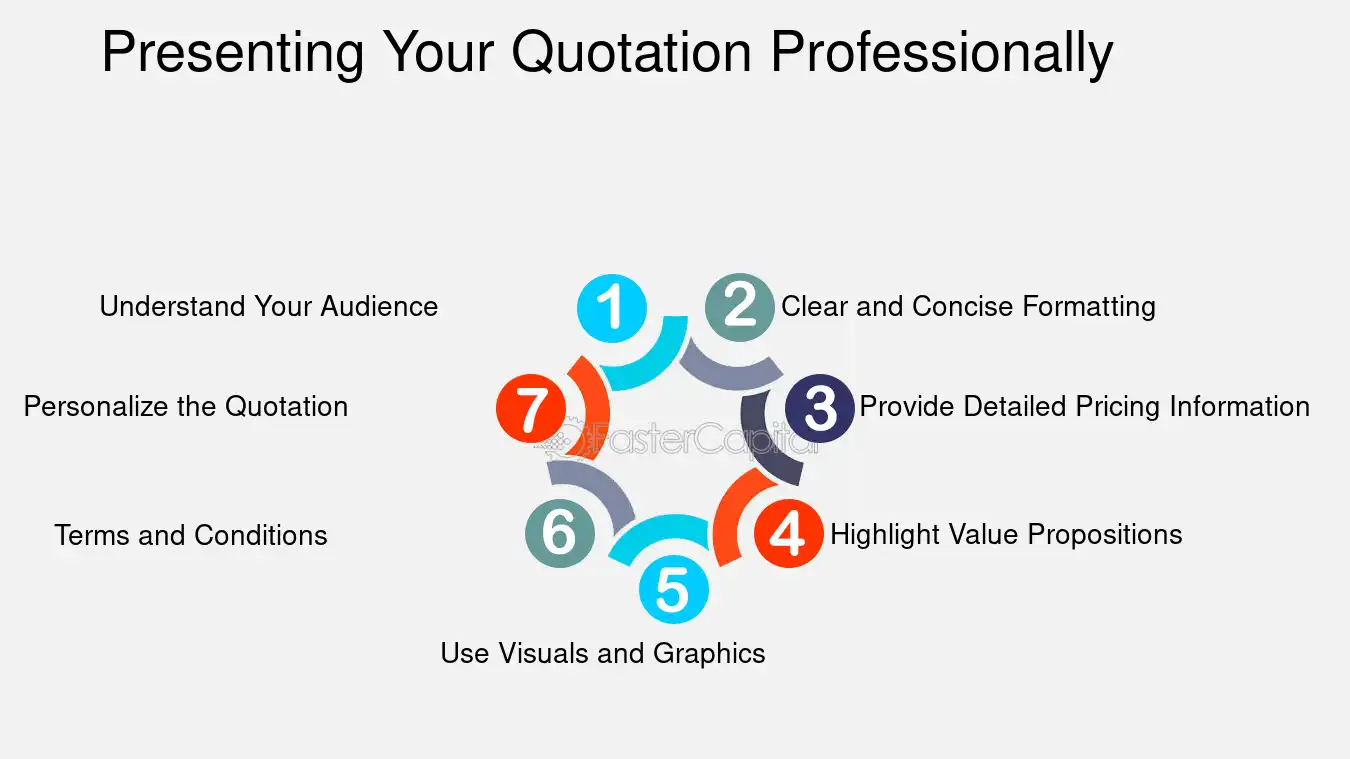 Presenting Your Quotation Professionally

1 Understand Your Audience

2 Clear and Concise Formatting

3 Provide Detailed Pricing Information

4 Highlight Value Propositions

5 Use Visuals and Graphics

6 Terms and Conditions

7 Personalize the Quotation

FasterCapital